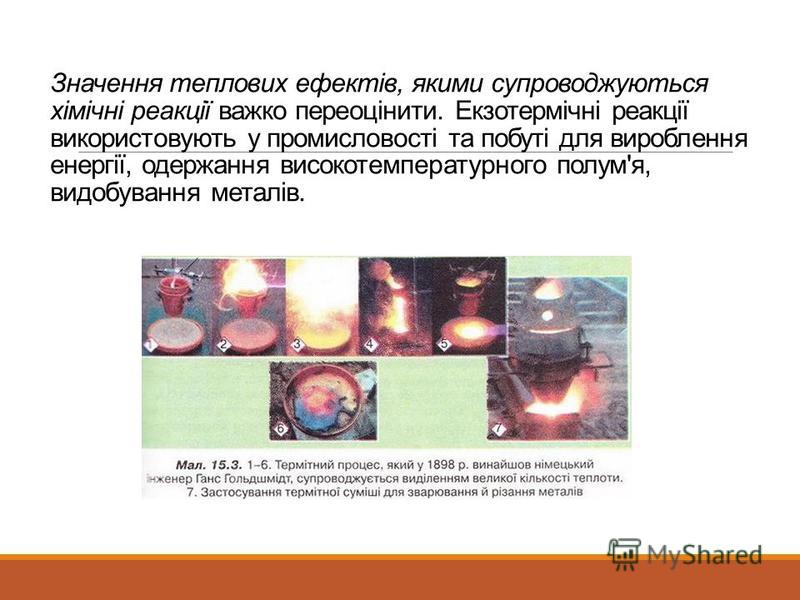 Значення теплових ефектів, якими супроводжуються хімічні реакції важко переоцінити. Екзотермічні реакції використовують у промисловості та побуті для вироблення енергії, одержання високотемпературного полум'я, видобування металів.

1 2 3 4 5 6 7

Мал. 15.3. 1–6. Термітний процес, який у 1898 р. винайшов німецький інженер Ганс Гольдшмідт, супроводжується виділенням великої кількості теплоти. 7. Застосування термітної суміші для зварювання й різання металів

MyShared